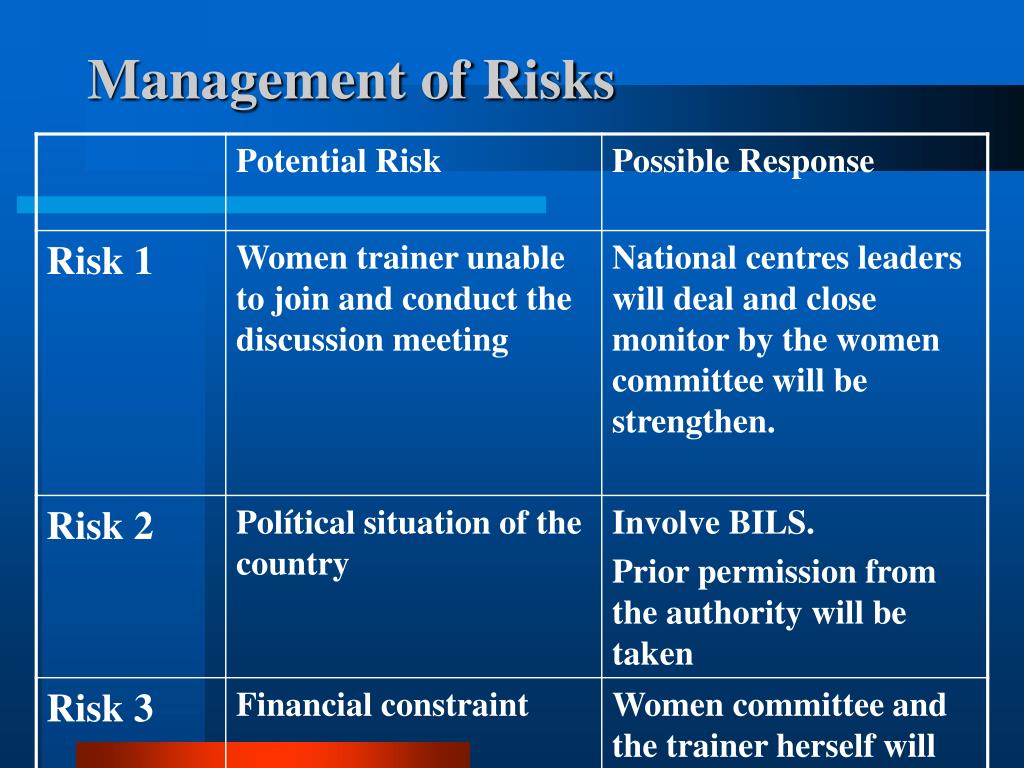 Management of Risks

| | Potential Risk | Possible Response |
|---|---|---|
| Risk 1 | Women trainer unable to join and conduct the discussion meeting | National centres leaders will deal and close monitor by the women committee will be strengthen. |
| Risk 2 | Polítical situation of the country | Involve BILS. Prior permission from the authority will be taken |
| Risk 3 | Financial constraint | Women committee and the trainer herself will |